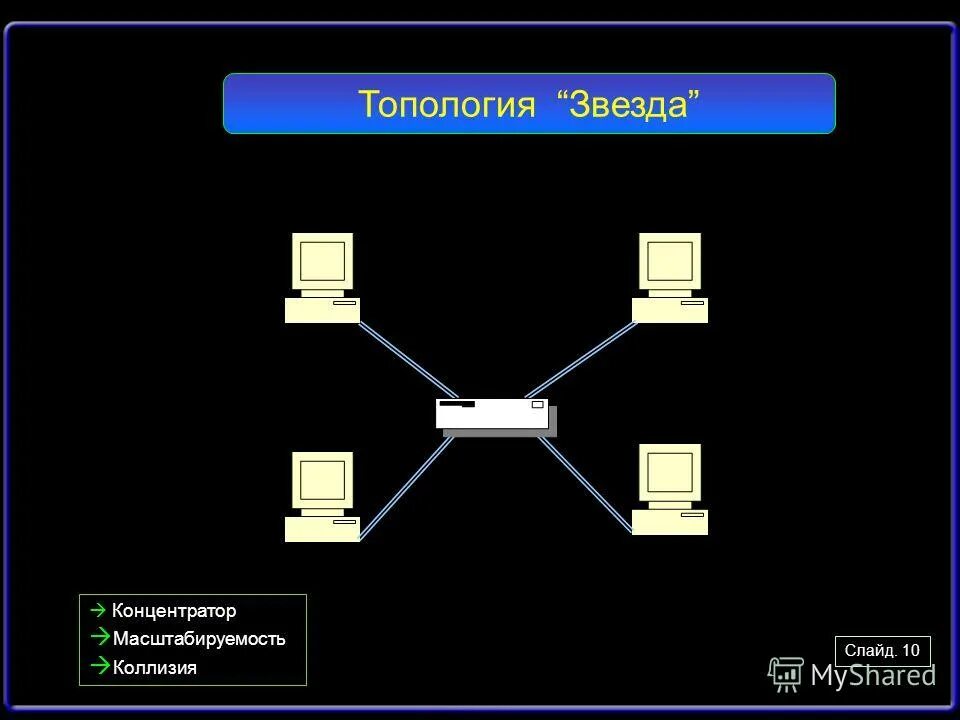 Топология “Звезда”

→ Концентратор
→ Масштабируемость
→ Коллизия

Слайд. 10

MyShared